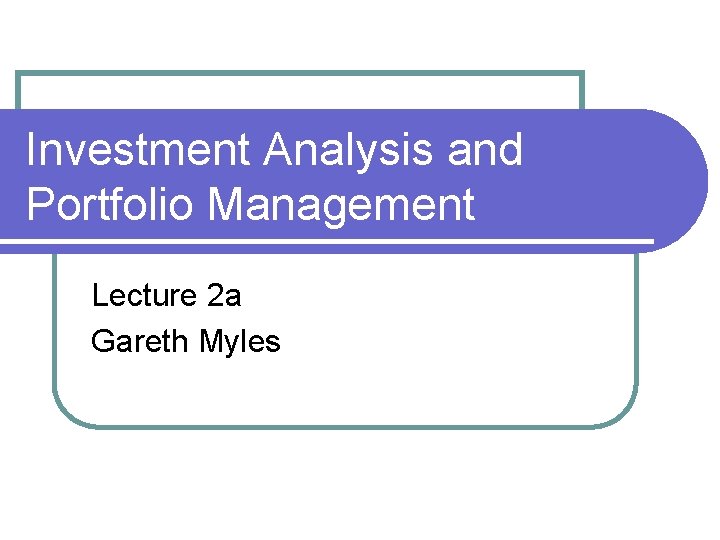 Investment Analysis and Portfolio Management

Lecture 2a

Gareth Myles